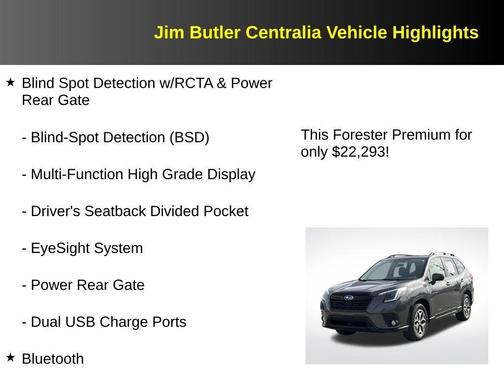 Jim Butler Centralia Vehicle Highlights

★ Blind Spot Detection w/RCTA & Power Rear Gate

- Blind-Spot Detection (BSD)

- Multi-Function High Grade Display

- Driver's Seatback Divided Pocket

- EyeSight System

- Power Rear Gate

- Dual USB Charge Ports

★ Bluetooth

This Forester Premium for only $22,293!